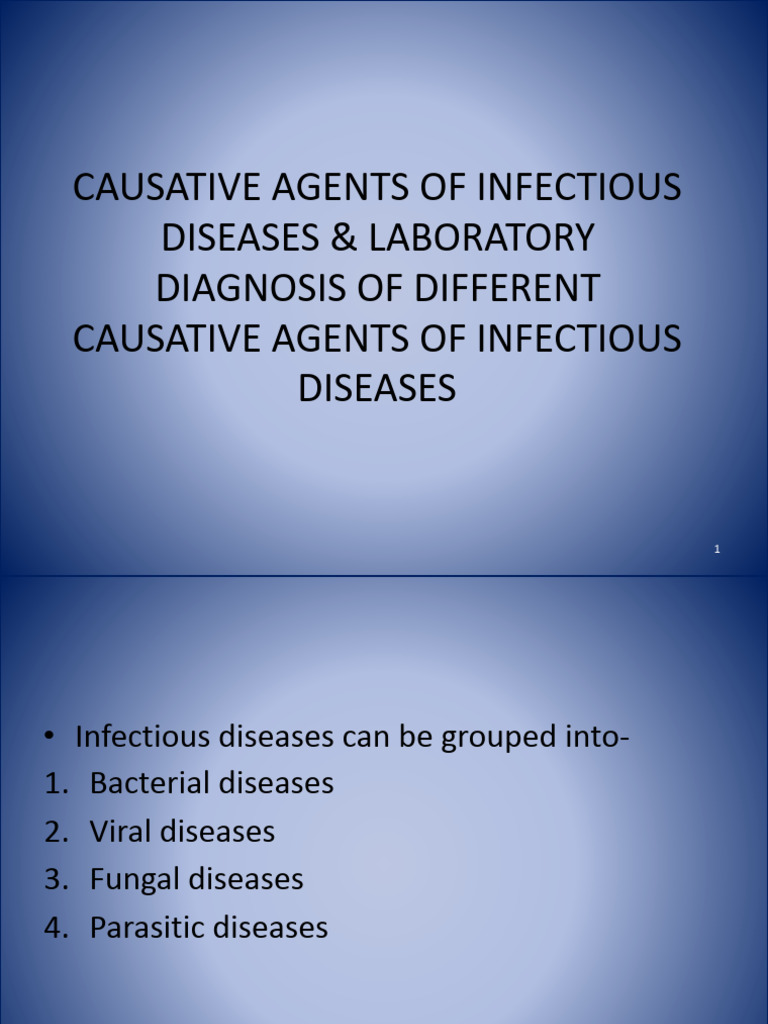 CAUSATIVE AGENTS OF INFECTIOUS DISEASES & LABORATORY DIAGNOSIS OF DIFFERENT CAUSATIVE AGENTS OF INFECTIOUS DISEASES

1

• Infectious diseases can be grouped into-
1. Bacterial diseases
2. Viral diseases
3. Fungal diseases
4. Parasitic diseases